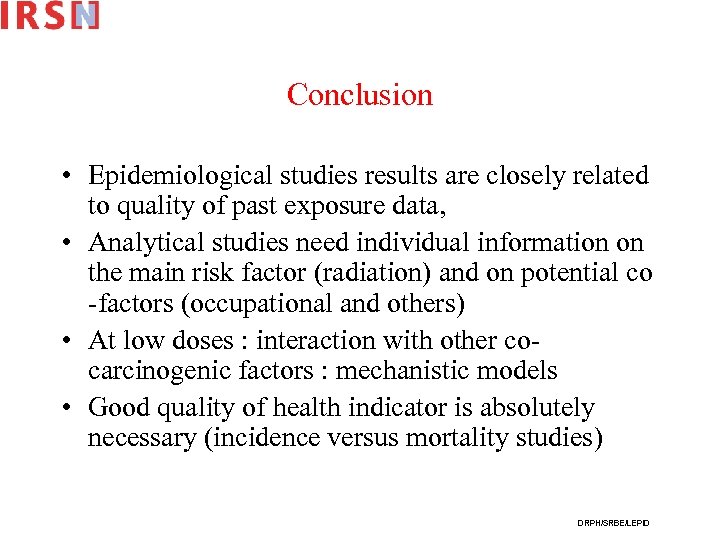 IRSN

Conclusion

• Epidemiological studies results are closely related to quality of past exposure data,
• Analytical studies need individual information on the main risk factor (radiation) and on potential co -factors (occupational and others)
• At low doses : interaction with other co-carcinogenic factors : mechanistic models
• Good quality of health indicator is absolutely necessary (incidence versus mortality studies)

DRPH/SRBE/LEPID